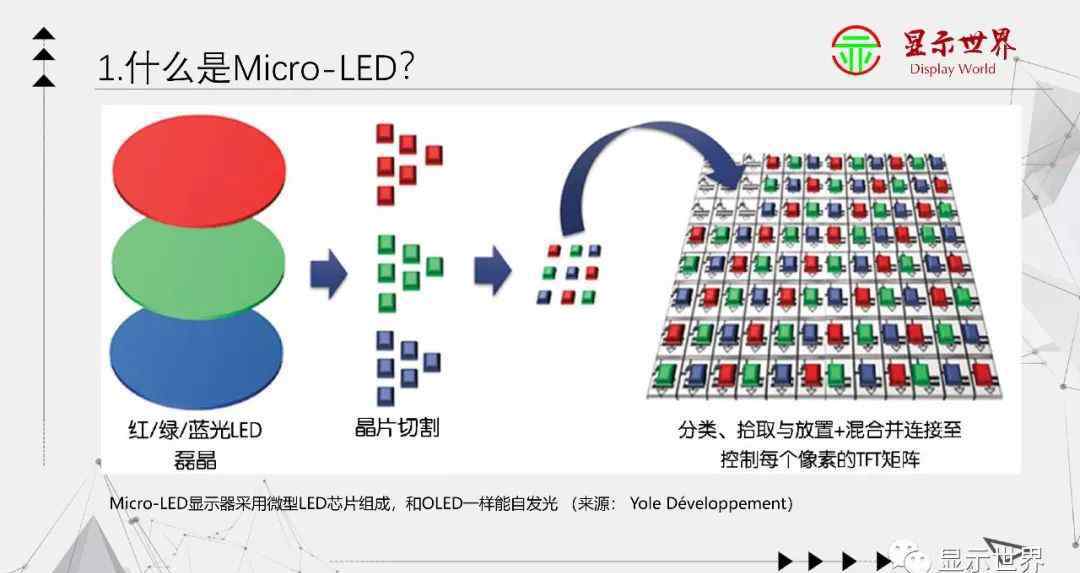 1.什么是Micro-LED?

显示世界
Display World

红/绿/蓝光LED
磊晶

晶片切割

分类、拾取与放置+混合并连接至
控制每个像素的TFT矩阵

Micro-LED显示器采用微型LED芯片组成，和OLED一样能自发光 （来源： Yole Développement）

显示世界